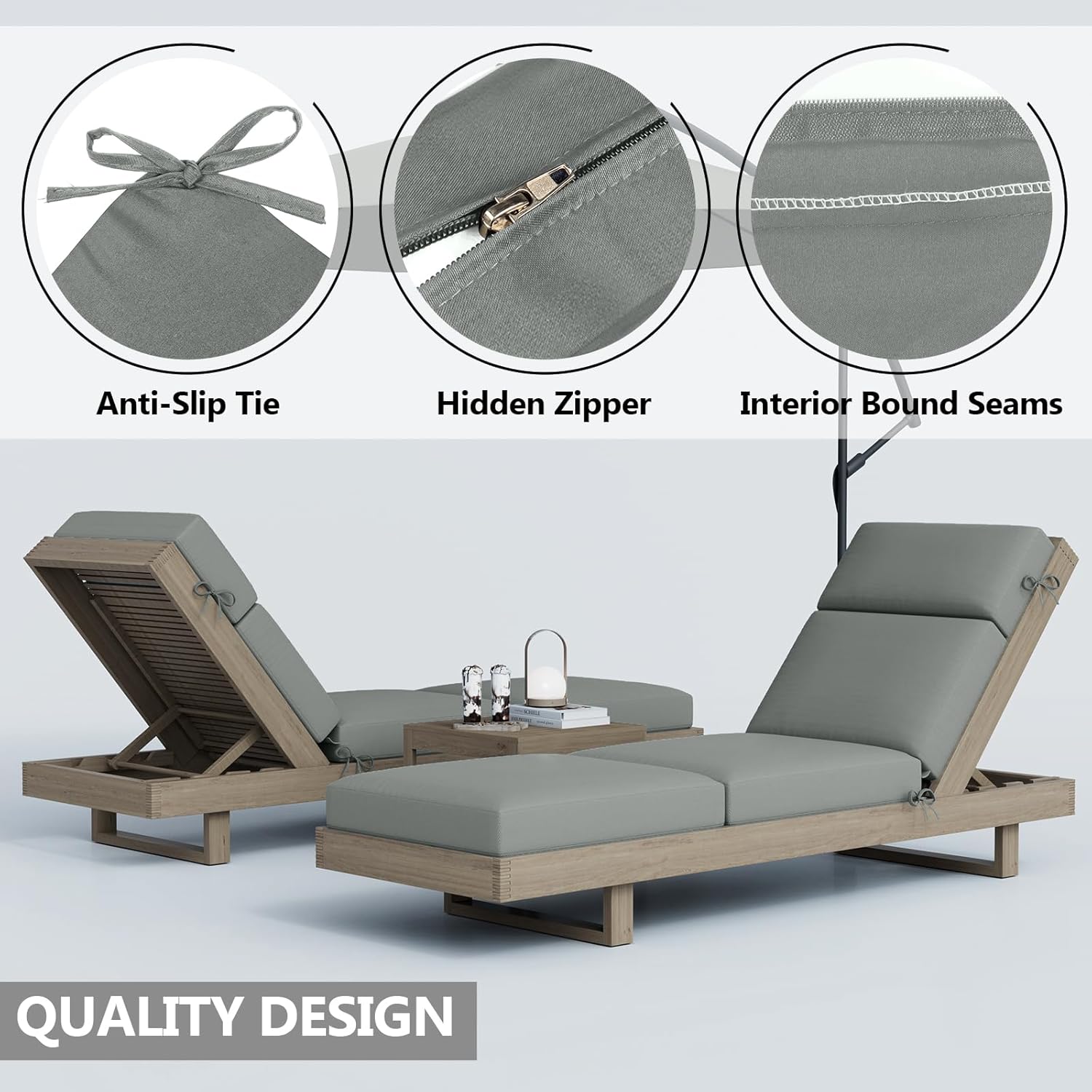 Anti-Slip Tie

Hidden Zipper

Interior Bound Seams

SCHIELE

QUALITY DESIGN